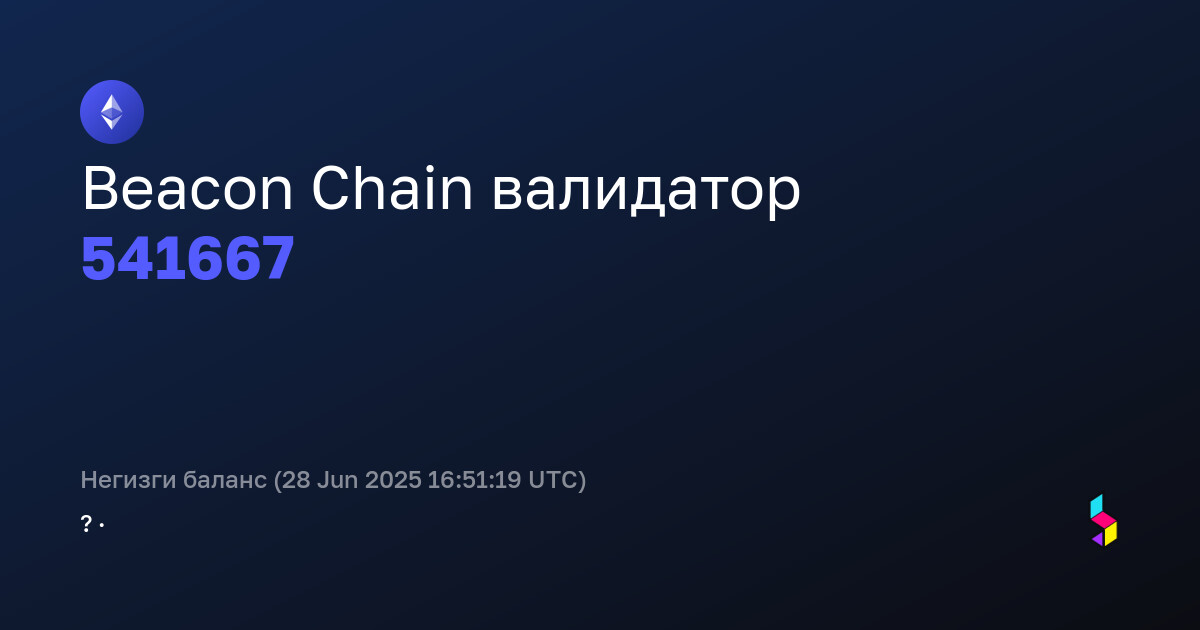 Beacon Chain валидатор
541667

Негизги баланс (28 Jun 2025 16:51:19 UTC)
? ·